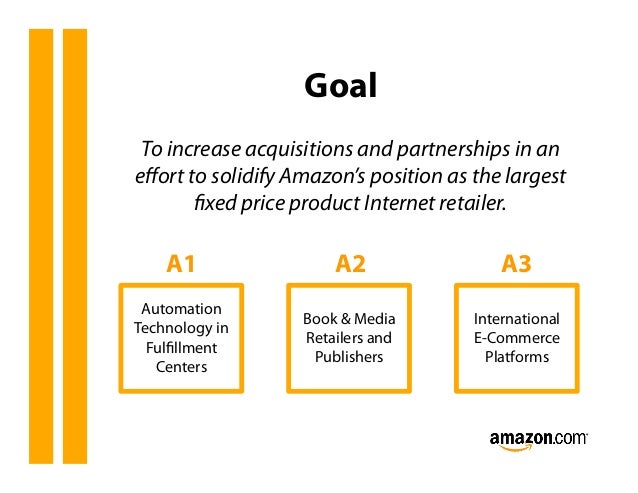 Goal

To increase acquisitions and partnerships in an effort to solidify Amazon's position as the largest fixed price product Internet retailer.

A1

Automation Technology in Fulfillment Centers

A2

Book & Media Retailers and Publishers

A3

International E-Commerce Platforms

amazon.com